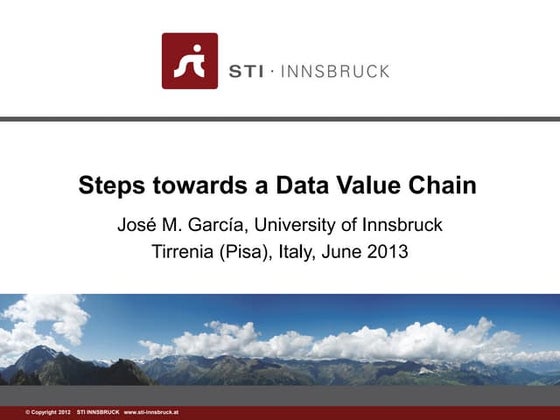 STI · INNSBRUCK

Steps towards a Data Value Chain

José M. García, University of Innsbruck
Tirrenia (Pisa), Italy, June 2013

© Copyright 2012 STI INNSBRUCK www.sti-innsbruck.at